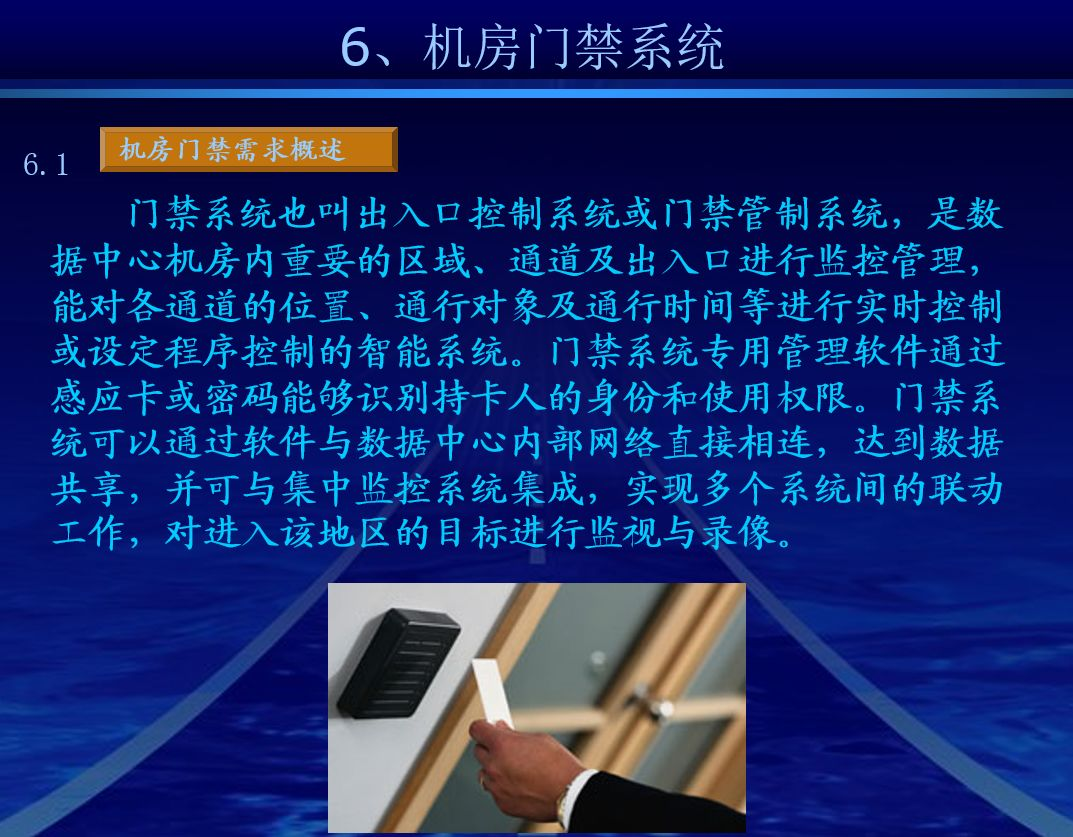 6、机房门禁系统

6.1 机房门禁需求概述

门禁系统也叫出入口控制系统或门禁管制系统，是数据中心机房内重要的区域、通道及出入口进行监控管理，能对各通道的位置、通行对象及通行时间等进行实时控制或设定程序控制的智能系统。门禁系统专用管理软件通过感应卡或密码能够识别持卡人的身份和使用权限。门禁系统可以通过软件与数据中心内部网络直接相连，达到数据共享，并可与集中监控系统集成，实现多个系统间的联动工作，对进入该地区的目标进行监视与录像。